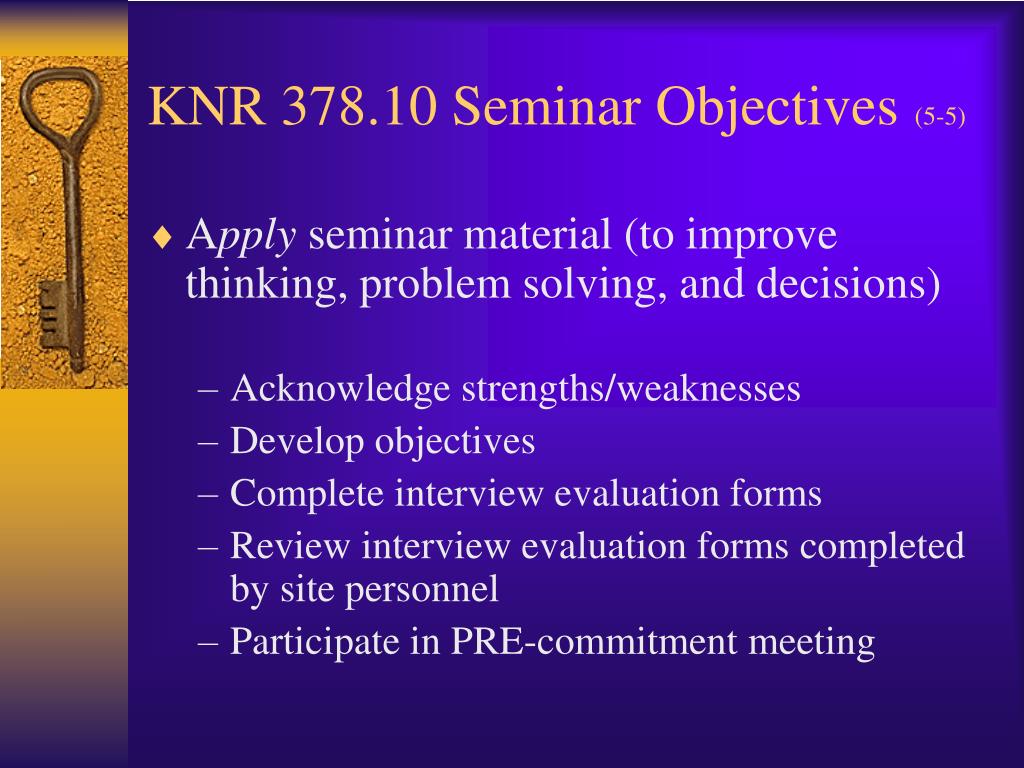 KNR 378.10 Seminar Objectives (5-5)

♦ Apply seminar material (to improve thinking, problem solving, and decisions)

– Acknowledge strengths/weaknesses
– Develop objectives
– Complete interview evaluation forms
– Review interview evaluation forms completed by site personnel
– Participate in PRE-commitment meeting